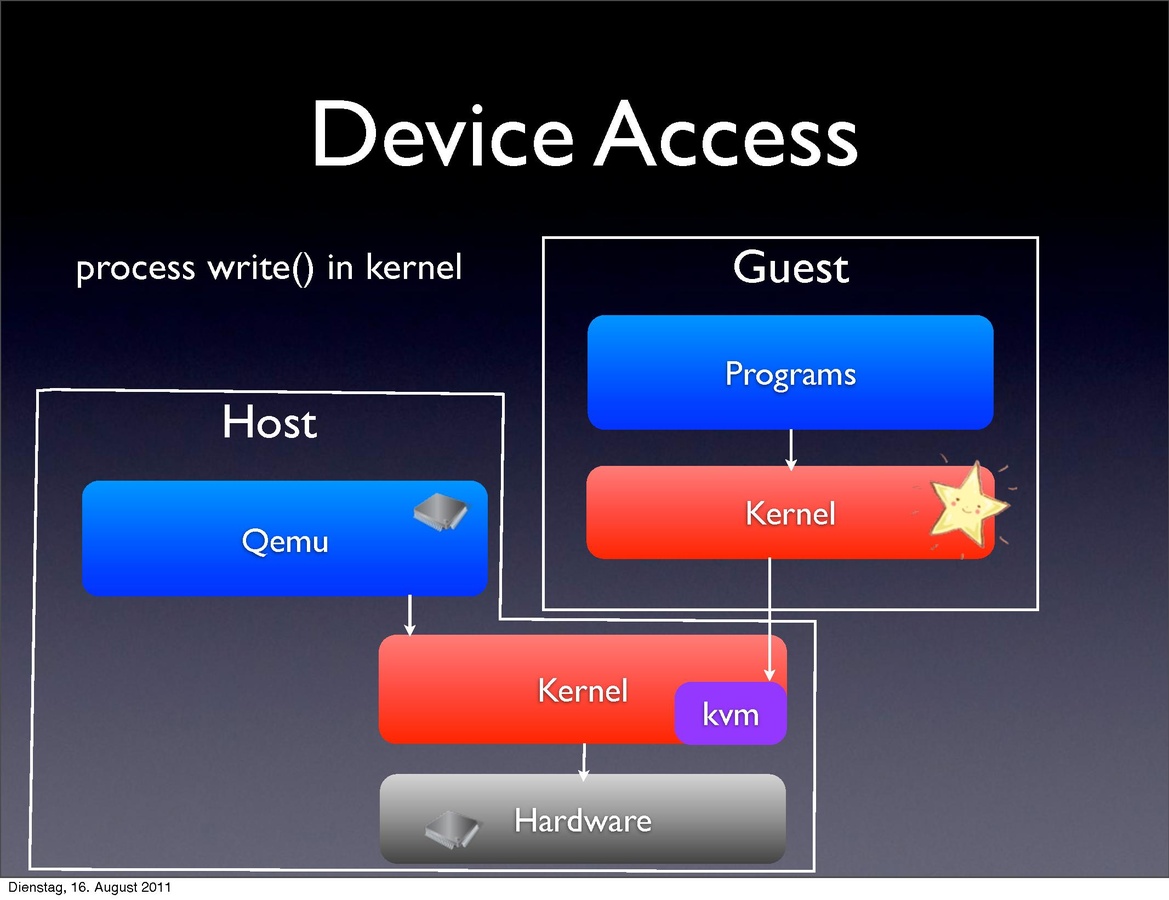 Device Access

process write() in kernel

Guest

Programs

Kernel

Host

Qemu

Kernel

kvm

Hardware

Dienstag, 16. August 2011